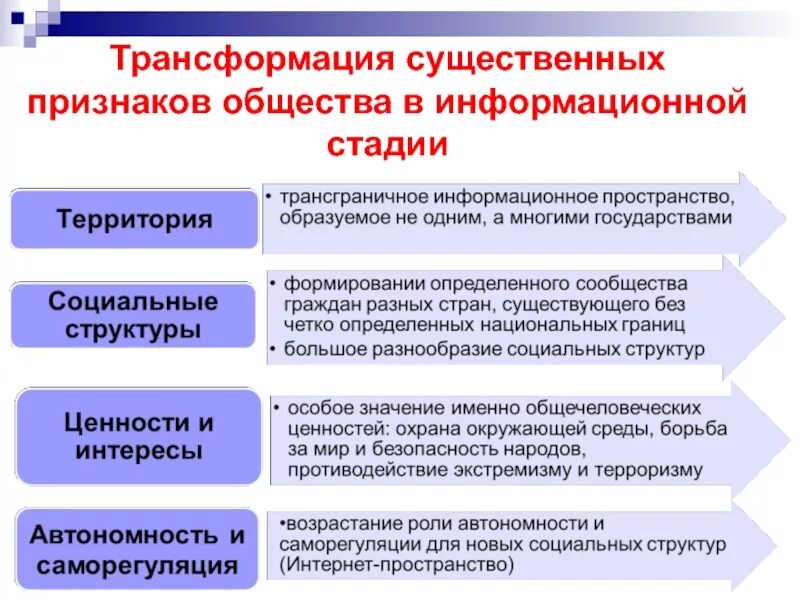 Трансформация существенных признаков общества в информационной стадии

Территория

• трансграничное информационное пространство, образуемое не одним, а многими государствами

Социальные структуры

• формировании определенного сообщества граждан разных стран, существующего без четко определенных национальных границ
• большое разнообразие социальных структур

Ценности и интересы

• особое значение именно общечеловеческих ценностей: охрана окружающей среды, борьба за мир и безопасность народов, противодействие экстремизму и терроризму

Автономность и саморегуляция

•возрастание роли автономности и саморегуляции для новых социальных структур (Интернет-пространство)